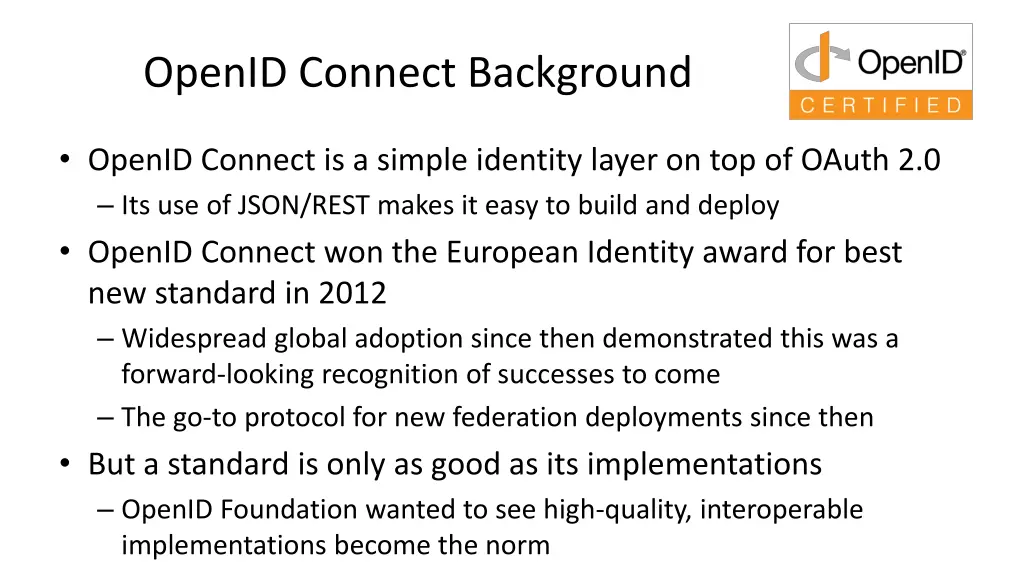 OpenID Connect Background

OpenID®
CERTIFIED

• OpenID Connect is a simple identity layer on top of OAuth 2.0
– Its use of JSON/REST makes it easy to build and deploy
• OpenID Connect won the European Identity award for best new standard in 2012
– Widespread global adoption since then demonstrated this was a forward-looking recognition of successes to come
– The go-to protocol for new federation deployments since then
• But a standard is only as good as its implementations
– OpenID Foundation wanted to see high-quality, interoperable implementations become the norm